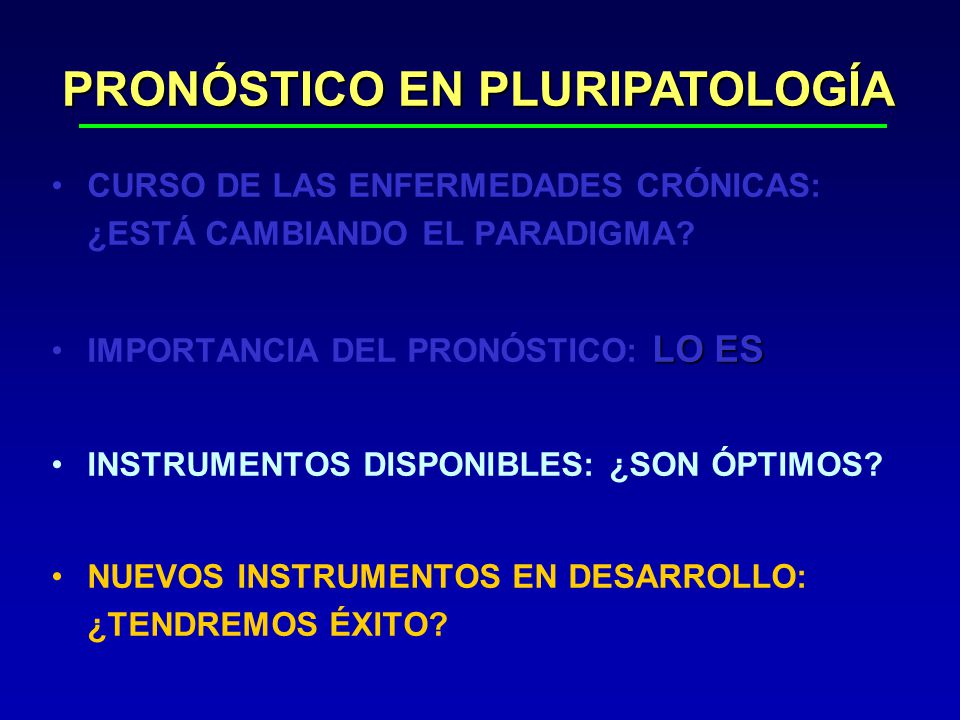 PRONÓSTICO EN PLURIPATOLOGÍA

• CURSO DE LAS ENFERMEDADES CRÓNICAS: ¿ESTÁ CAMBIANDO EL PARADIGMA?

• IMPORTANCIA DEL PRONÓSTICO: LO ES

• INSTRUMENTOS DISPONIBLES: ¿SON ÓPTIMOS?

• NUEVOS INSTRUMENTOS EN DESARROLLO: ¿TENDREMOS ÉXITO?